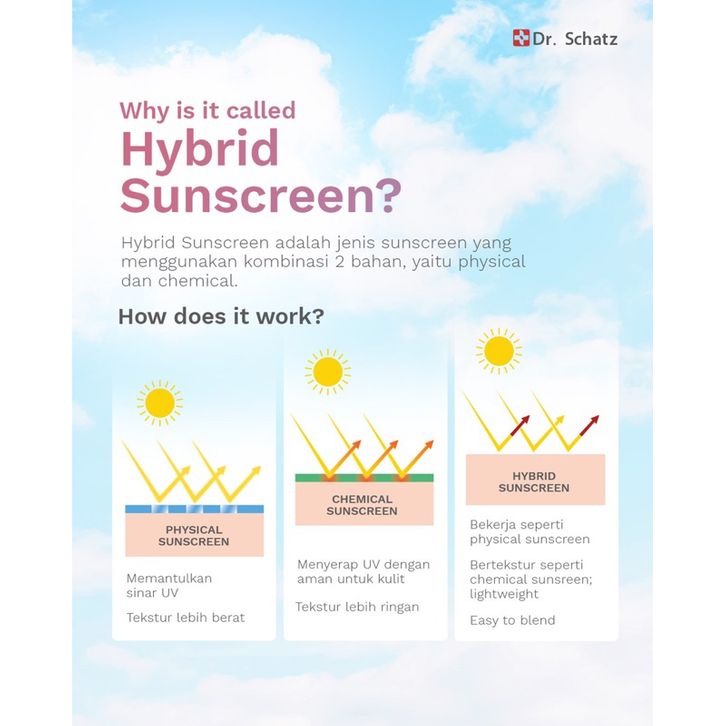 Dr. Schatz

Why is it called
Hybrid Sunscreen?

Hybrid Sunscreen adalah jenis sunscreen yang menggunakan kombinasi 2 bahan, yaitu physical dan chemical.

How does it work?

PHYSICAL SUNSCREEN

Memantulkan sinar UV

Tekstur lebih berat

CHEMICAL SUNSCREEN

Menyerap UV dengan aman untuk kulit

Tekstur lebih ringan

HYBRID SUNSCREEN

Bekerja seperti physical sunscreen

Bertekstur seperti chemical sunsreen; lightweight

Easy to blend